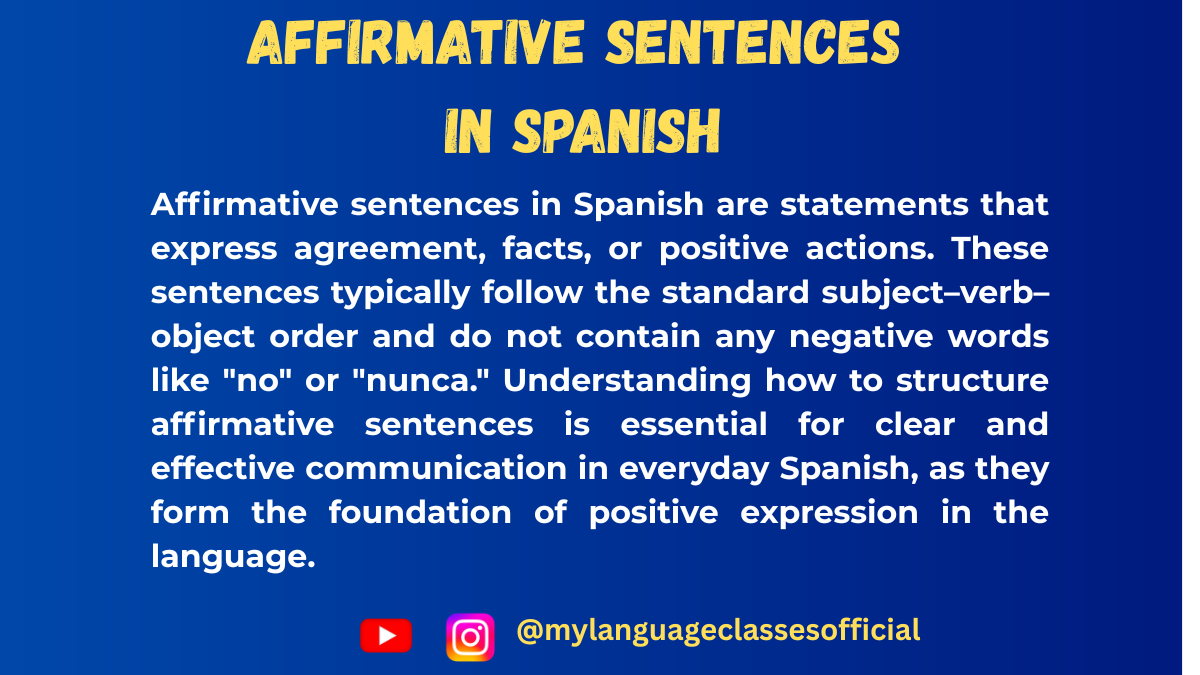 AFFIRMATIVE SENTENCES IN SPANISH

Affirmative sentences in Spanish are statements that express agreement, facts, or positive actions. These sentences typically follow the standard subject–verb–object order and do not contain any negative words like "no" or "nunca." Understanding how to structure affirmative sentences is essential for clear and effective communication in everyday Spanish, as they form the foundation of positive expression in the language.

@mylanguageclassesofficial